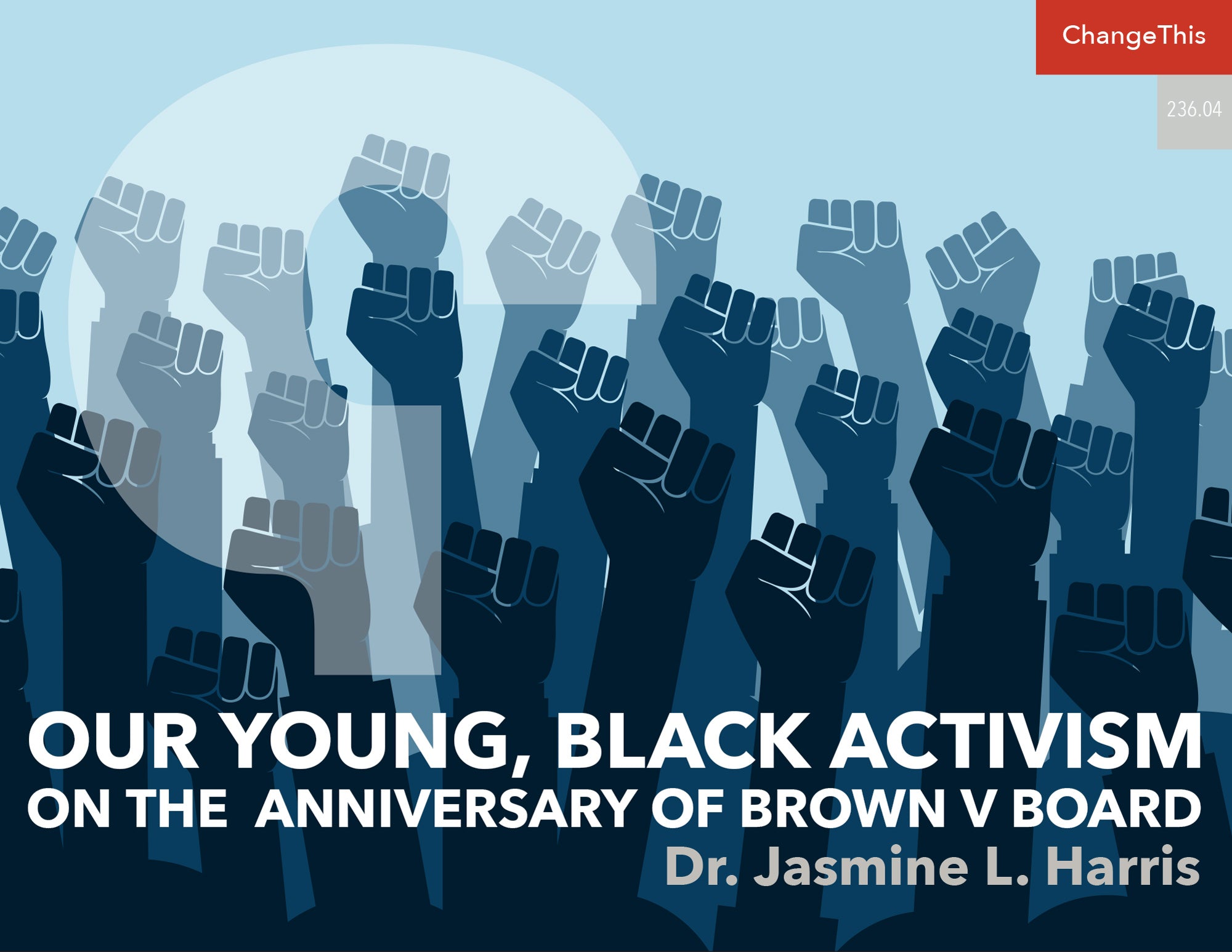 ChangeThis

236.04

OUR YOUNG, BLACK ACTIVISM
ON THE ANNIVERSARY OF BROWN V BOARD
Dr. Jasmine L. Harris